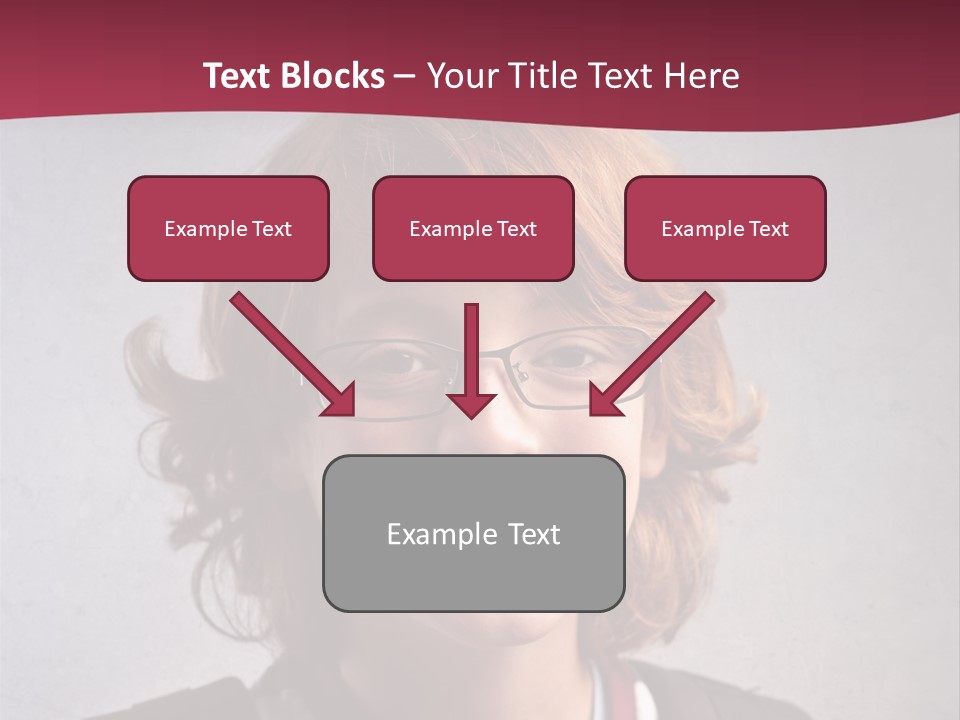 Text Blocks – Your Title Text Here

Example Text

Example Text

Example Text

Example Text